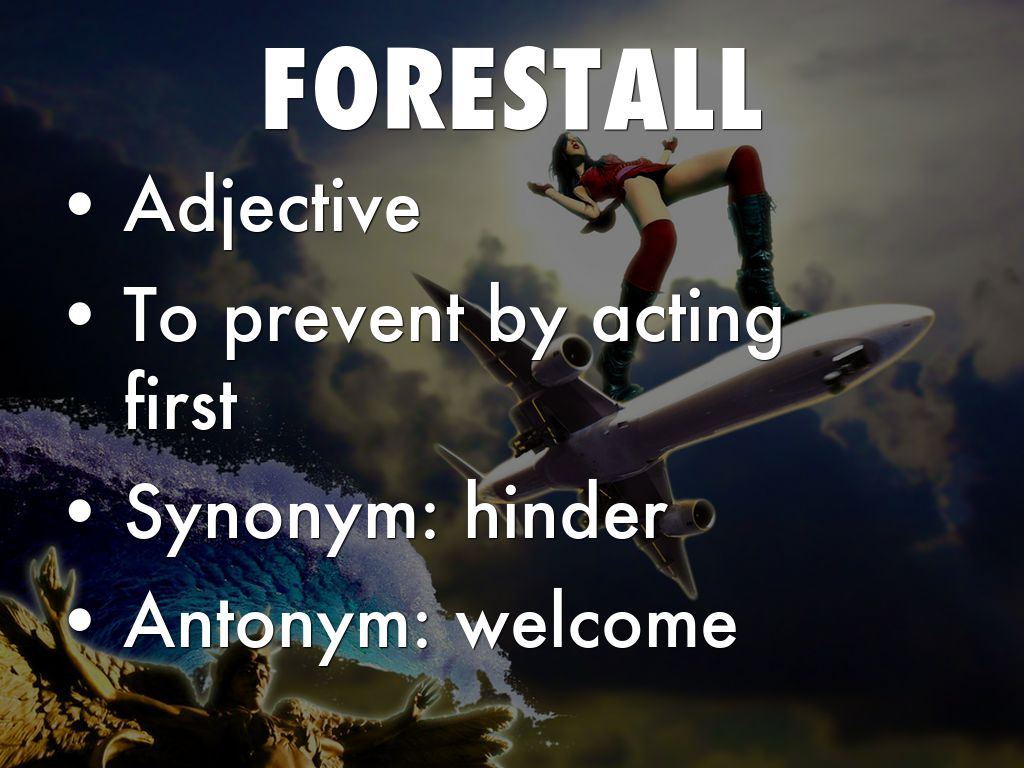 FORESTALL

• Adjective
• To prevent by acting first
• Synonym: hinder
• Antonym: welcome